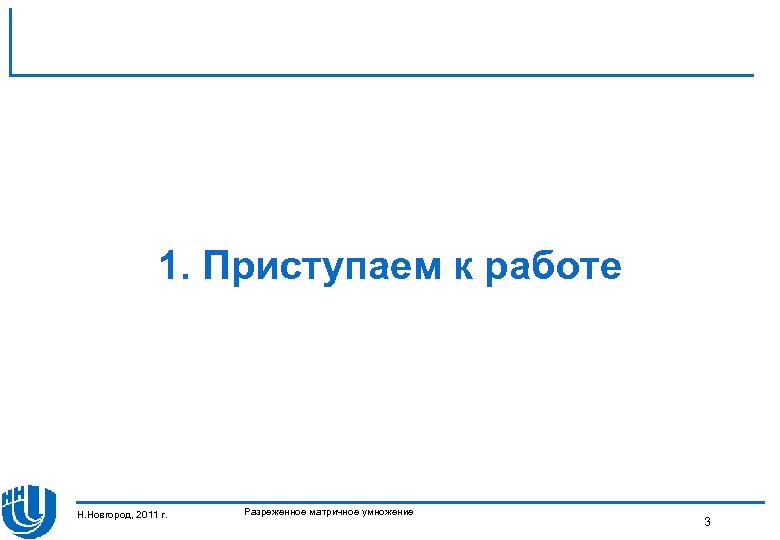 1. Приступаем к работе

Н.Новгород, 2011 г.

Разреженное матричное умножение

3